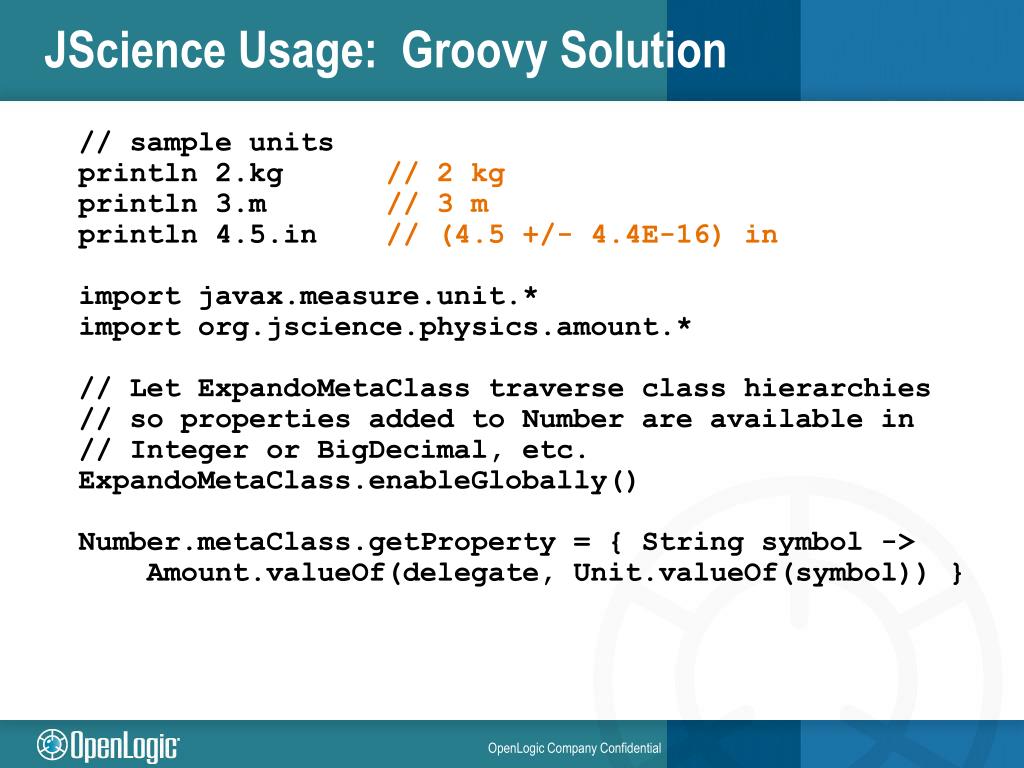 JScience Usage: Groovy Solution

// sample units
println 2.kg // 2 kg
println 3.m // 3 m
println 4.5.in // (4.5 +/- 4.4E-16) in

import javax.measure.unit.*
import org.jscience.physics.amount.*

// Let ExpandoMetaClass traverse class hierarchies
// so properties added to Number are available in
// Integer or BigDecimal, etc.
ExpandoMetaClass.enableGlobally()

Number.metaClass.getProperty = { String symbol ->
Amount.valueOf(delegate, Unit.valueOf(symbol)) }

OpenLogic

OpenLogic Company Confidential